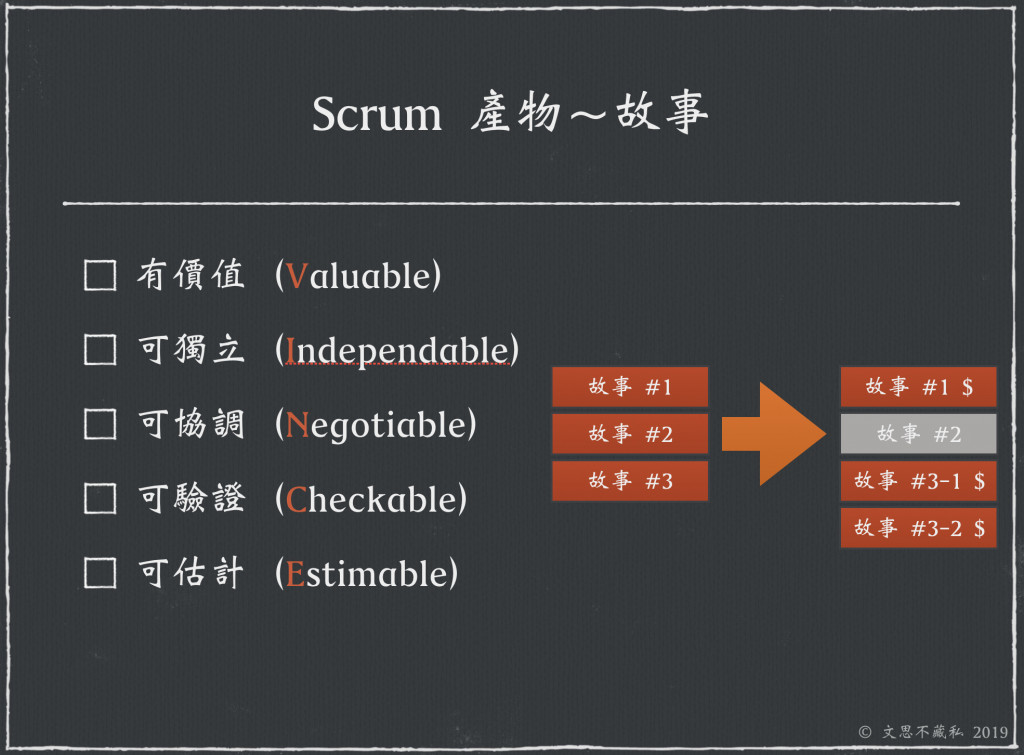 Scrum 產物～故事

☐ 有價值 (Valuable)

☐ 可獨立 (Independable)

☐ 可協調 (Negotiable)

☐ 可驗證 (Checkable)

☐ 可估計 (Estimable)

故事 #1
故事 #2
故事 #3

故事 #1 $
故事 #2
故事 #3-1 $
故事 #3-2 $

© 文思不藏私 2019